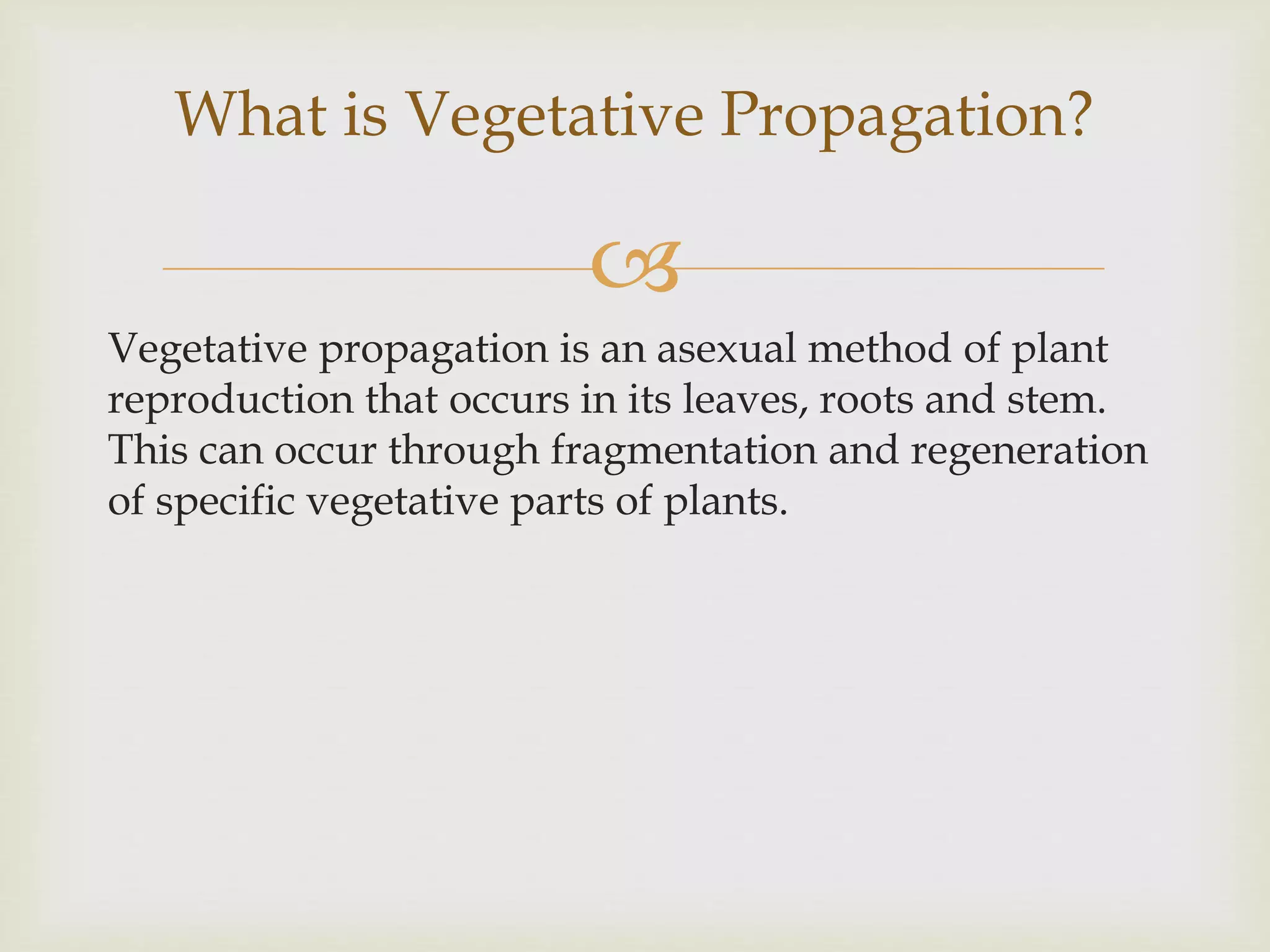 What is Vegetative Propagation?

Vegetative propagation is an asexual method of plant reproduction that occurs in its leaves, roots and stem. This can occur through fragmentation and regeneration of specific vegetative parts of plants.